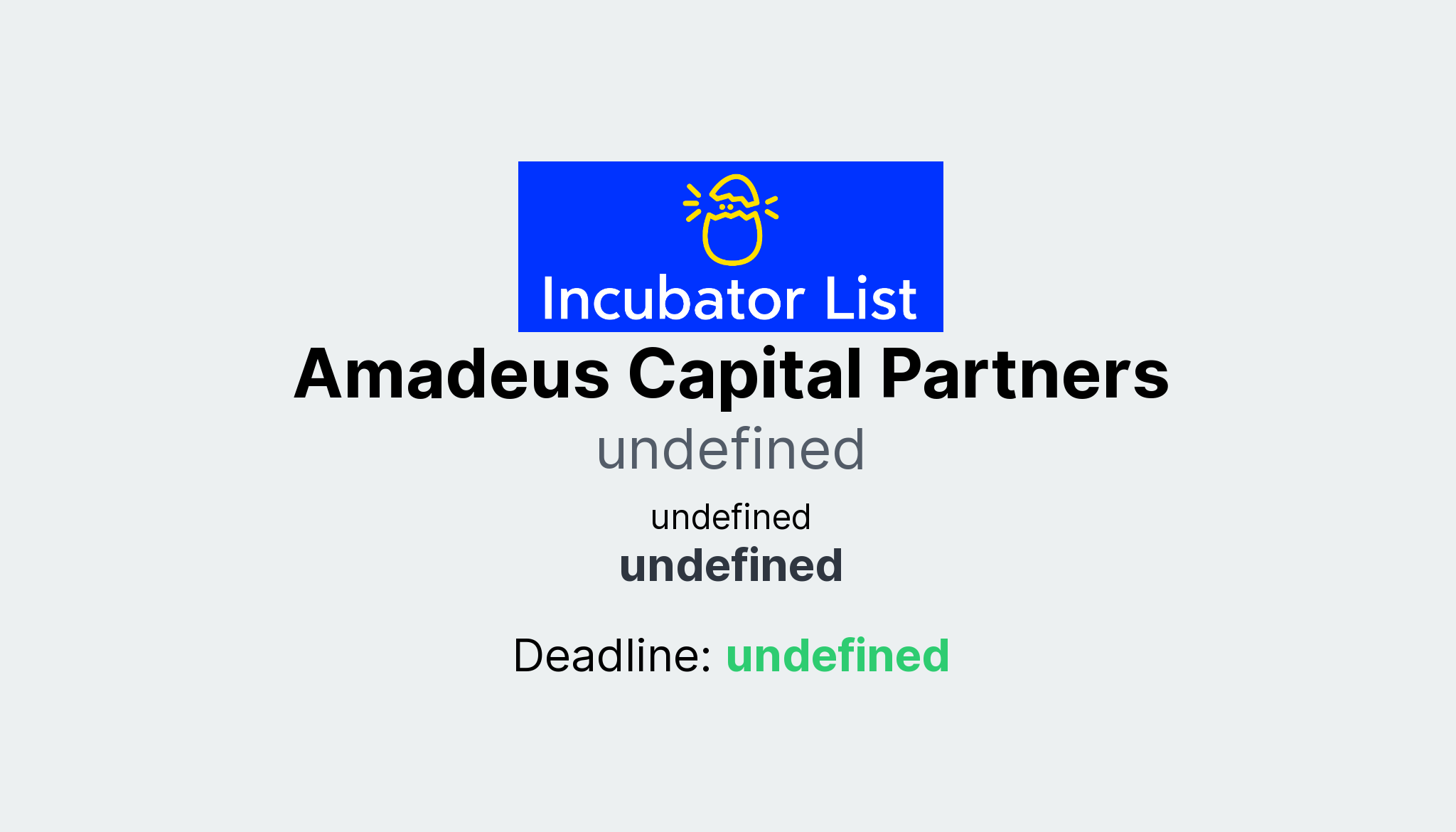 Incubator List

Amadeus Capital Partners

undefined

undefined

undefined

Deadline: undefined